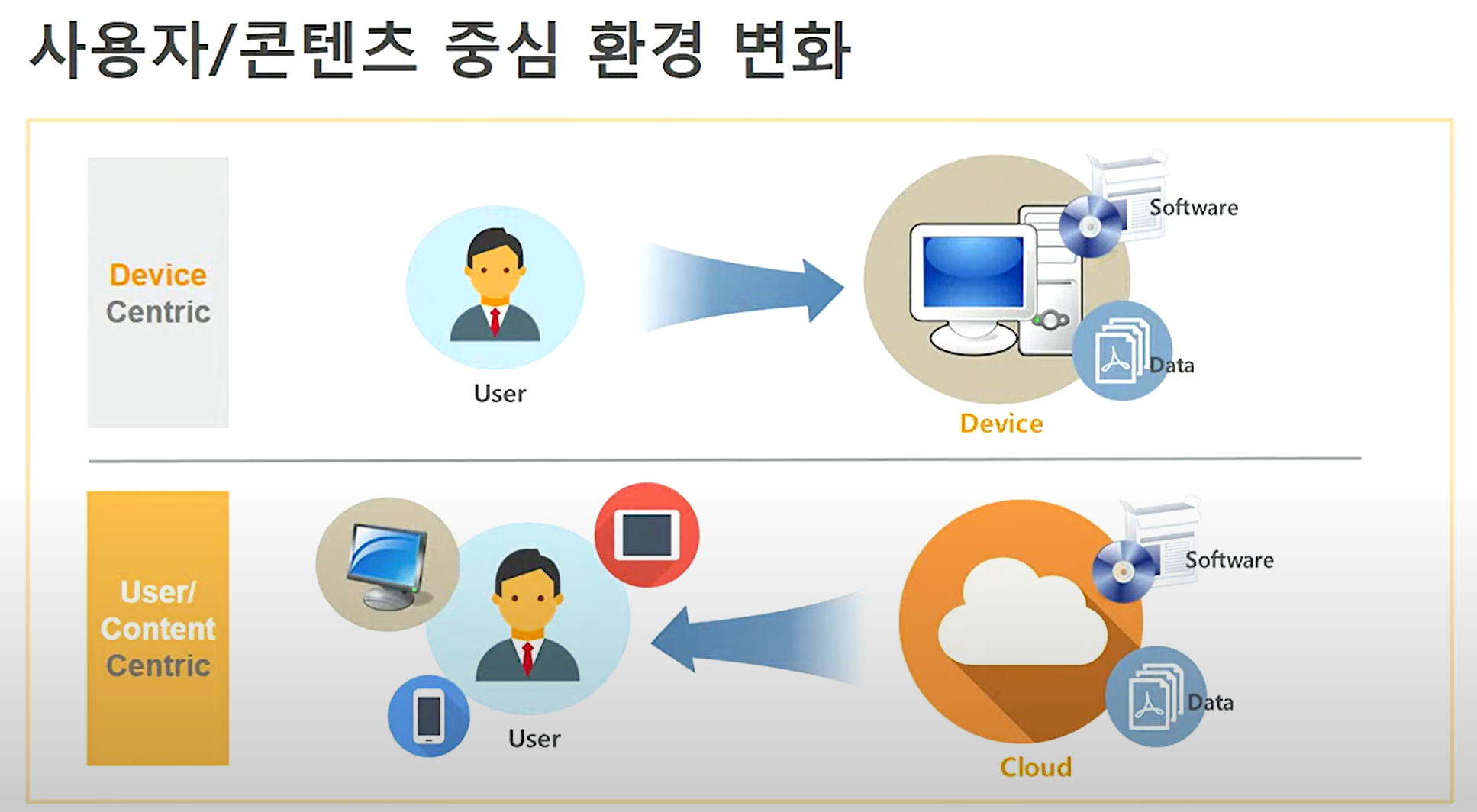 사용자/콘텐츠 중심 환경 변화

Device Centric

User

Software

Data

Device

User/ Content Centric

User

Software

Data

Cloud